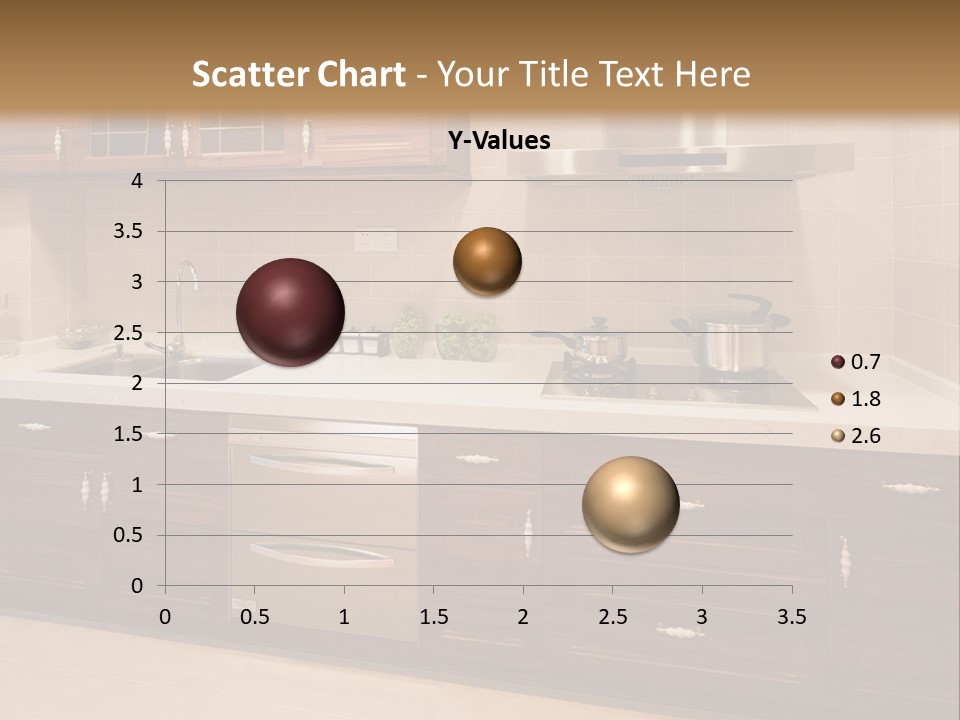 Scatter Chart - Your Title Text Here

Y-Values

4
3.5
3
2.5
2
1.5
1
0.5
0

0
0.5
1
1.5
2
2.5
3
3.5

0.7
1.8
2.6